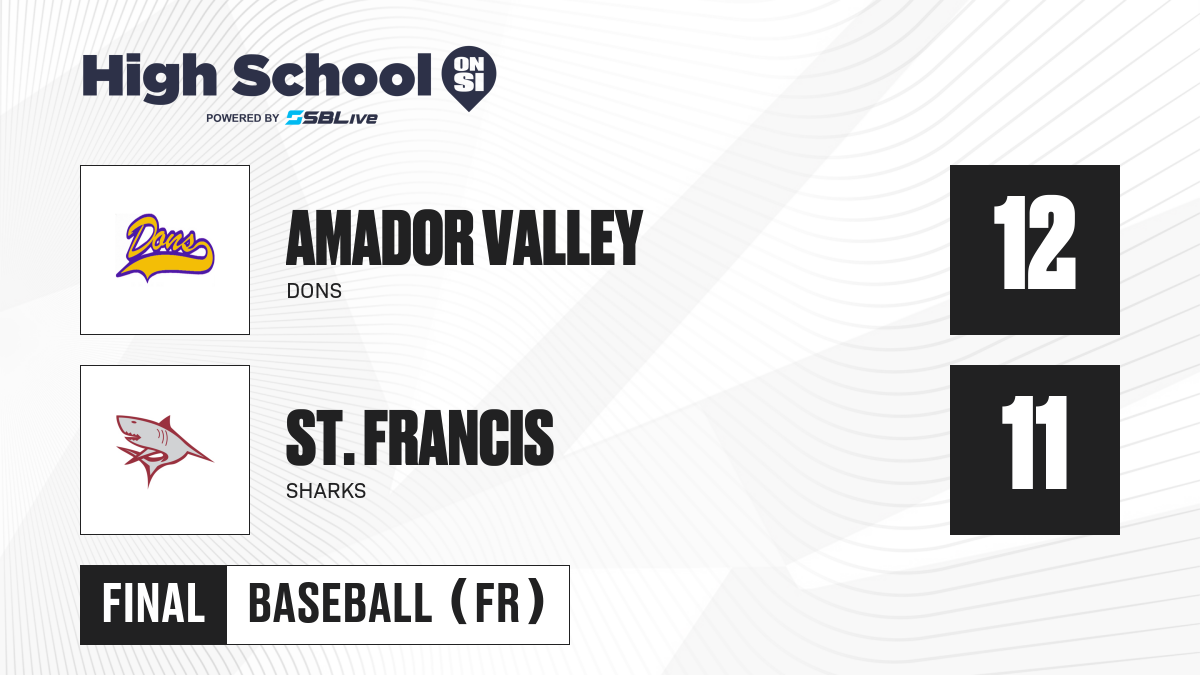 High School ON SI
POWERED BY SBLive

Dons

AMADOR VALLEY
DONS

12

ST. FRANCIS
SHARKS

11

FINAL
BASEBALL (FR)